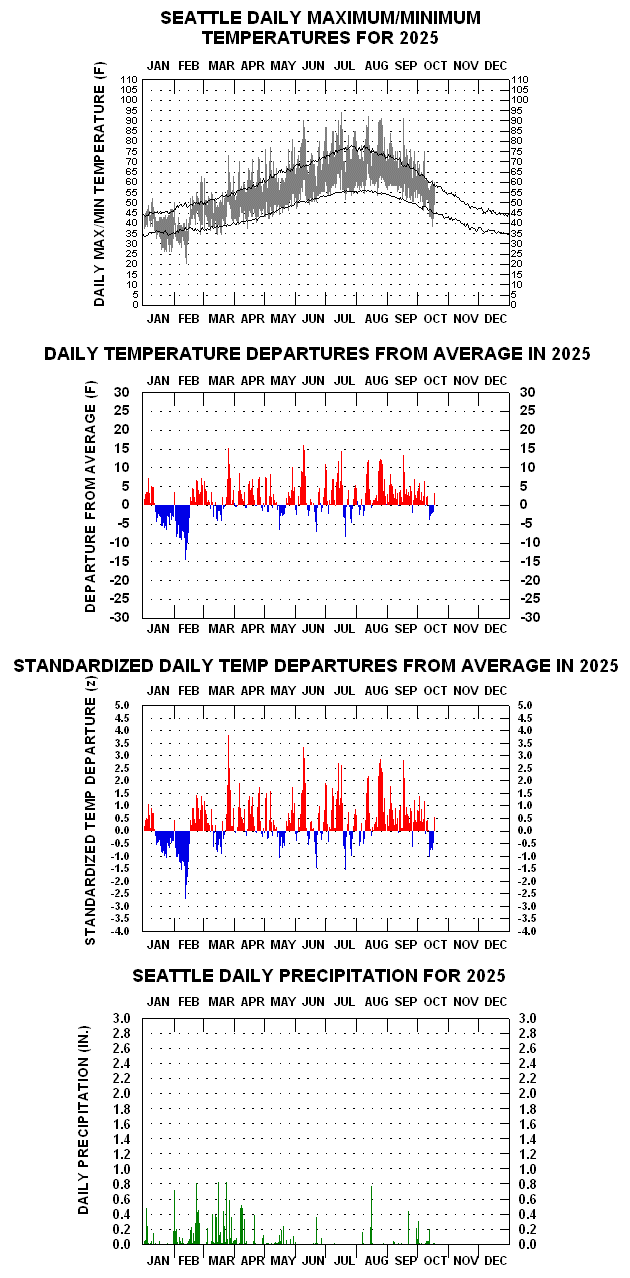 SEATTLE DAILY MAXIMUM/MINIMUM TEMPERATURES FOR 2025

JAN FEB MAR APR MAY JUN JUL AUG SEP OCT NOV DEC

DAILY MAX/MIN TEMPERATURE (F)

110 105 100 95 90 85 80 75 70 65 60 55 50 45 40 35 30 25 20 15 10 5 0

110 105 100 95 90 85 80 75 70 65 60 55 50 45 40 35 30 25 20 15 10 5 0

JAN FEB MAR APR MAY JUN JUL AUG SEP OCT NOV DEC

DAILY TEMPERATURE DEPARTURES FROM AVERAGE IN 2025

JAN FEB MAR APR MAY JUN JUL AUG SEP OCT NOV DEC

DEPARTURE FROM AVERAGE (F)

30 25 20 15 10 5 0 -5 -10 -15 -20 -25 -30

30 25 20 15 10 5 0 -5 -10 -15 -20 -25 -30

JAN FEB MAR APR MAY JUN JUL AUG SEP OCT NOV DEC

STANDARDIZED DAILY TEMP DEPARTURES FROM AVERAGE IN 2025

JAN FEB MAR APR MAY JUN JUL AUG SEP OCT NOV DEC

STANDARDIZED TEMP DEPARTURE (z)

5.0 4.5 4.0 3.5 3.0 2.5 2.0 1.5 1.0 0.5 0.0 -0.5 -1.0 -1.5 -2.0 -2.5 -3.0 -3.5 -4.0

5.0 4.5 4.0 3.5 3.0 2.5 2.0 1.5 1.0 0.5 0.0 -0.5 -1.0 -1.5 -2.0 -2.5 -3.0 -3.5 -4.0

JAN FEB MAR APR MAY JUN JUL AUG SEP OCT NOV DEC

SEATTLE DAILY PRECIPITATION FOR 2025

JAN FEB MAR APR MAY JUN JUL AUG SEP OCT NOV DEC

DAILY PRECIPITATION (IN.)

3.0 2.8 2.6 2.4 2.2 2.0 1.8 1.6 1.4 1.2 1.0 0.8 0.6 0.4 0.2 0.0

3.0 2.8 2.6 2.4 2.2 2.0 1.8 1.6 1.4 1.2 1.0 0.8 0.6 0.4 0.2 0.0

JAN FEB MAR APR MAY JUN JUL AUG SEP OCT NOV DEC